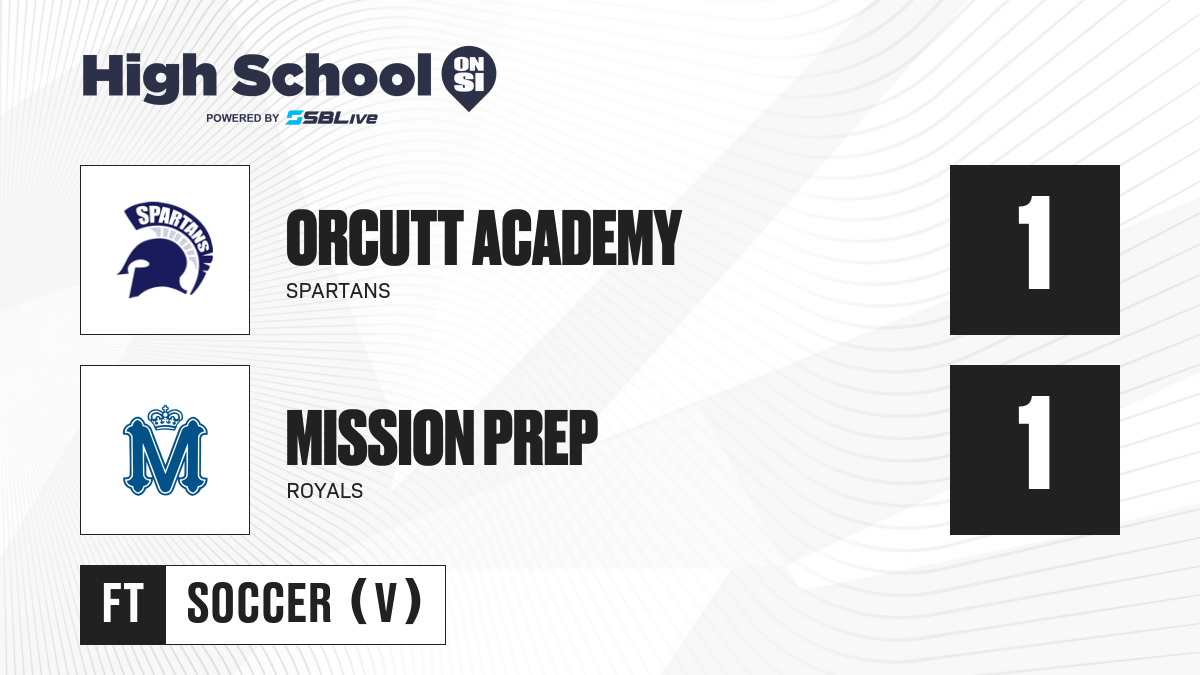 High School ON SI
POWERED BY SBLive

SPARTANS

ORCUTT ACADEMY
SPARTANS

1

M

MISSION PREP
ROYALS

1

FT SOCCER (V)